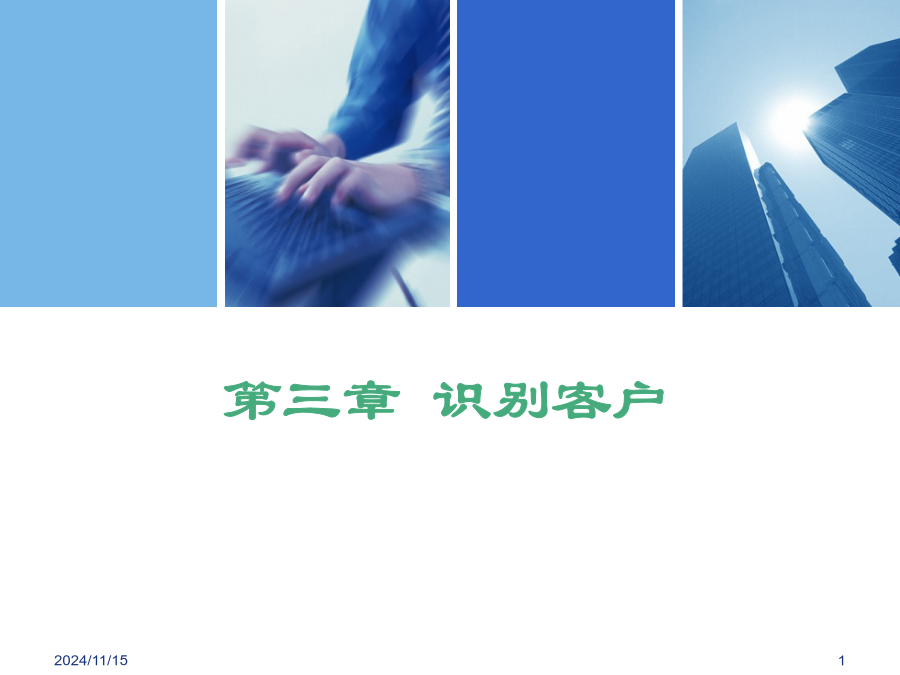 第三章 识别客户

2024/11/15

1